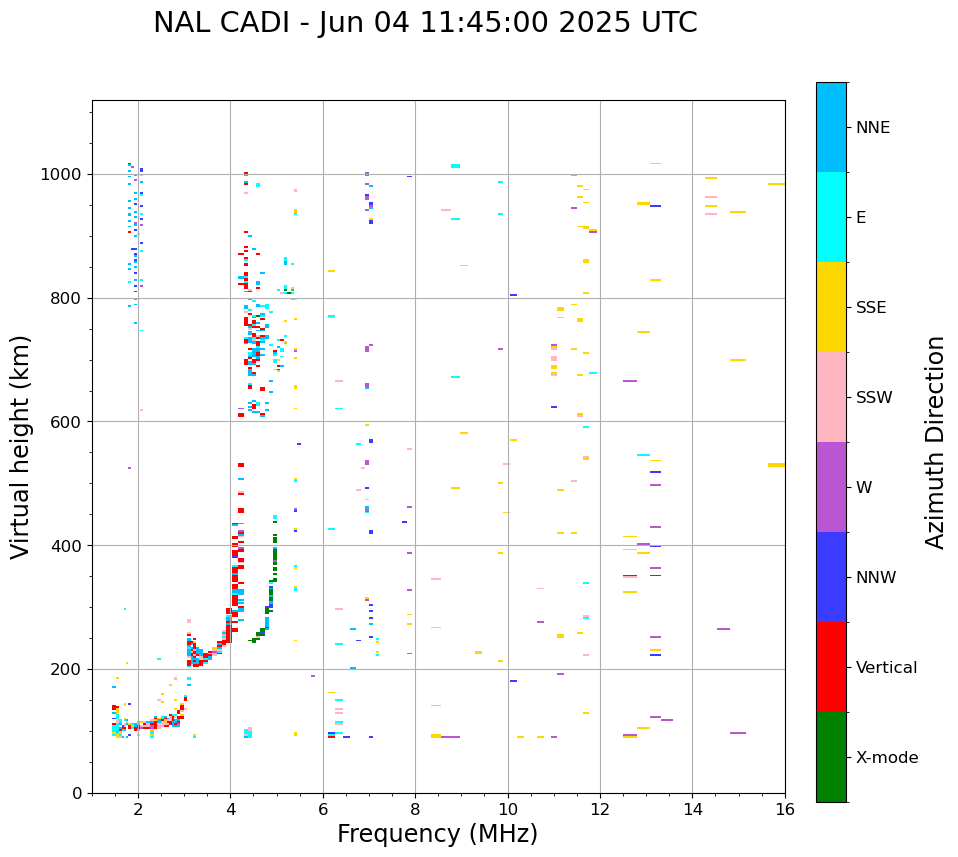 NAL CADI - Jun 04 11:45:00 2025 UTC

Virtual height (km)

1000
800
600
400
200
0

2
4
6
8
10
12
14
16

Frequency (MHz)

NNE
E
SSE
SSW
W
NNW
Vertical
X-mode

Azimuth Direction